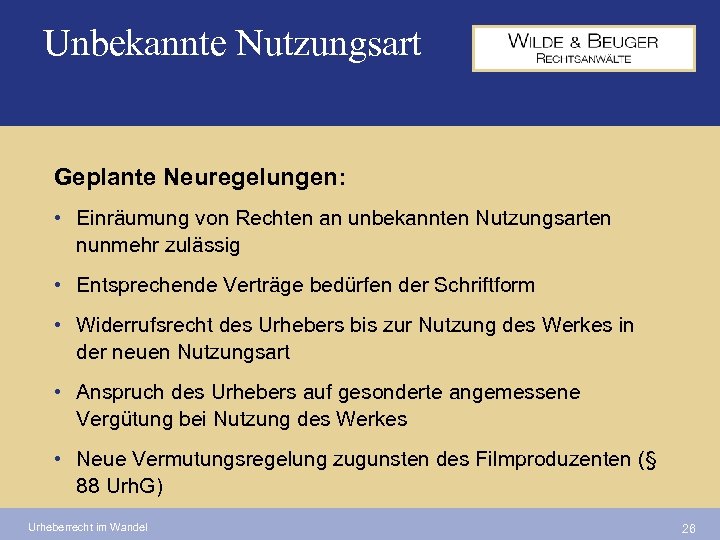 Unbekannte Nutzungsart

WILDE & BEUGER
RECHTSANWÄLTE

Geplante Neuregelungen:

• Einräumung von Rechten an unbekannten Nutzungsarten nunmehr zulässig

• Entsprechende Verträge bedürfen der Schriftform

• Widerrufsrecht des Urhebers bis zur Nutzung des Werkes in der neuen Nutzungsart

• Anspruch des Urhebers auf gesonderte angemessene Vergütung bei Nutzung des Werkes

• Neue Vermutungsregelung zugunsten des Filmproduzenten (§ 88 UrhG)

Urheberrecht im Wandel

26